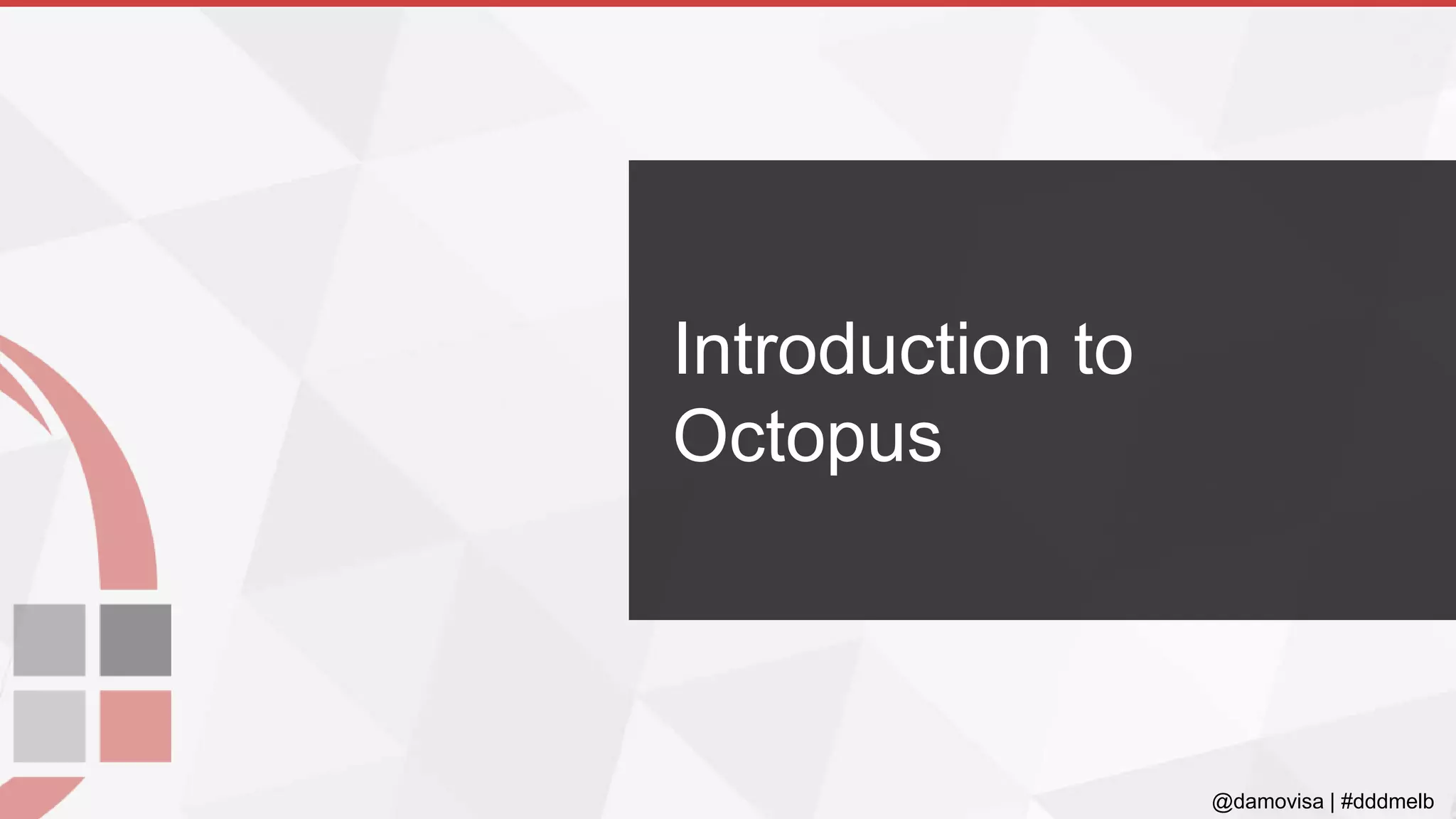 Introduction to Octopus

@damovisa | #dddmelb